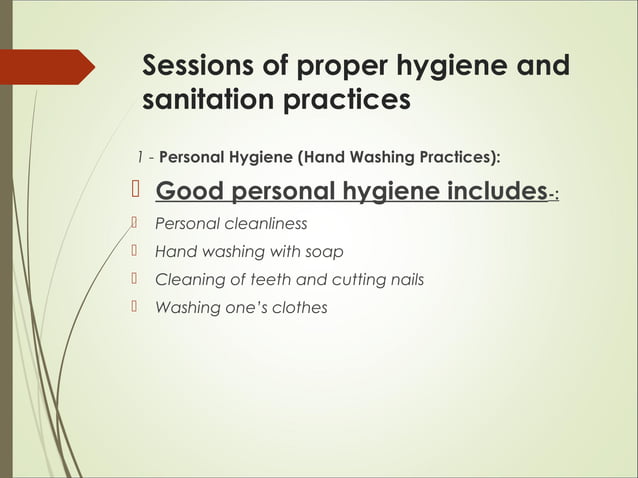 Sessions of proper hygiene and sanitation practices

1 - Personal Hygiene (Hand Washing Practices):

Good personal hygiene includes-:

Personal cleanliness

Hand washing with soap

Cleaning of teeth and cutting nails

Washing one's clothes